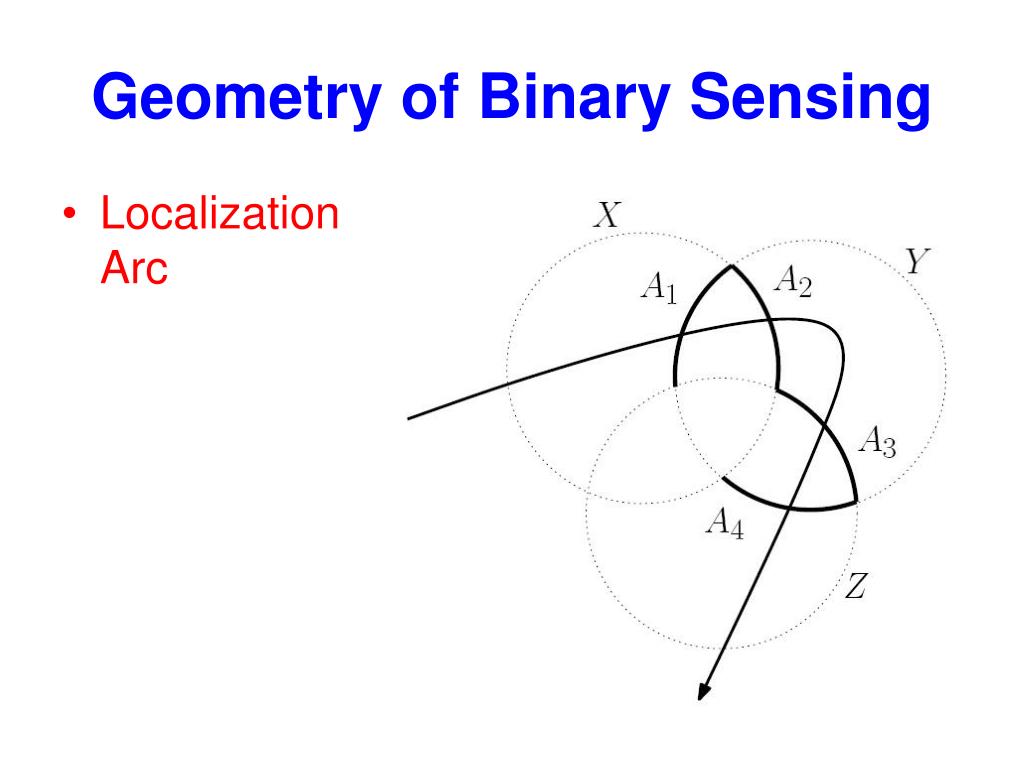 Geometry of Binary Sensing

• Localization Arc

$X$
$Y$
$A_1$
$A_2$
$A_3$
$A_4$
$Z$